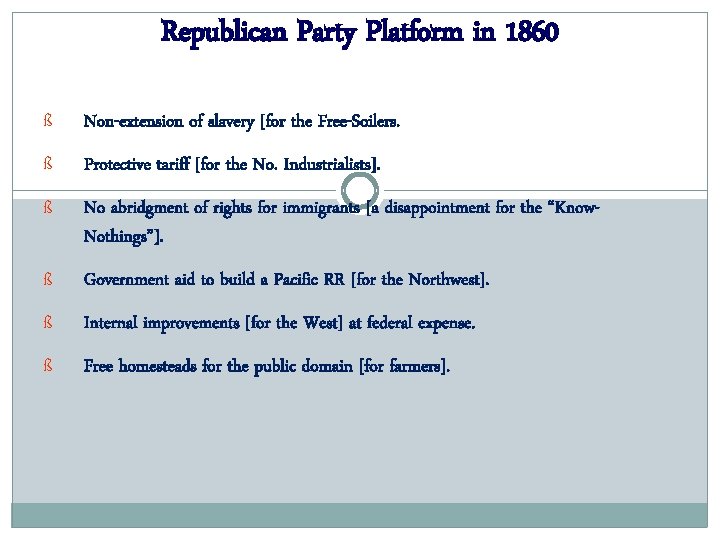 Republican Party Platform in 1860

ß Non-extension of slavery [for the Free-Soilers.

ß Protective tariff [for the No. Industrialists].

ß No abridgment of rights for immigrants [a disappointment for the "Know-Nothings"].

ß Government aid to build a Pacific RR [for the Northwest].

ß Internal improvements [for the West] at federal expense.

ß Free homesteads for the public domain [for farmers].